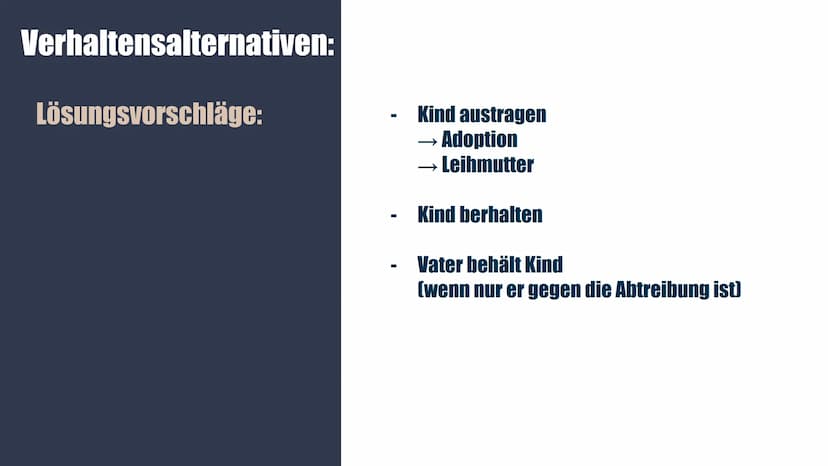 Verhaltensalternativen:

Lösungsvorschläge:

- Kind austragen
→ Adoption
→ Leihmutter

- Kind berhalten

- Vater behält Kind
(wenn nur er gegen die Abtreibung ist)